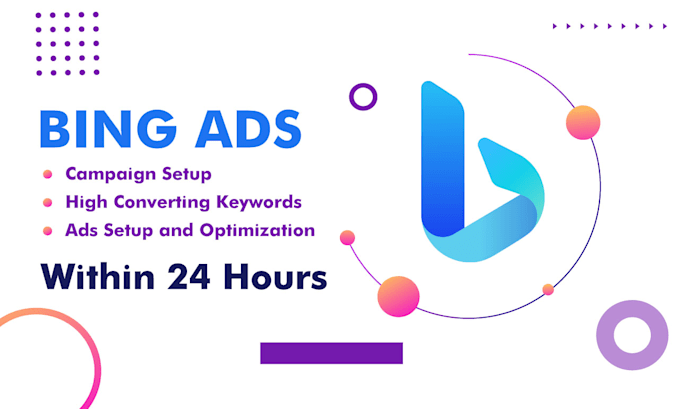 BING ADS

Campaign Setup
High Converting Keywords
Ads Setup and Optimization

Within 24 Hours